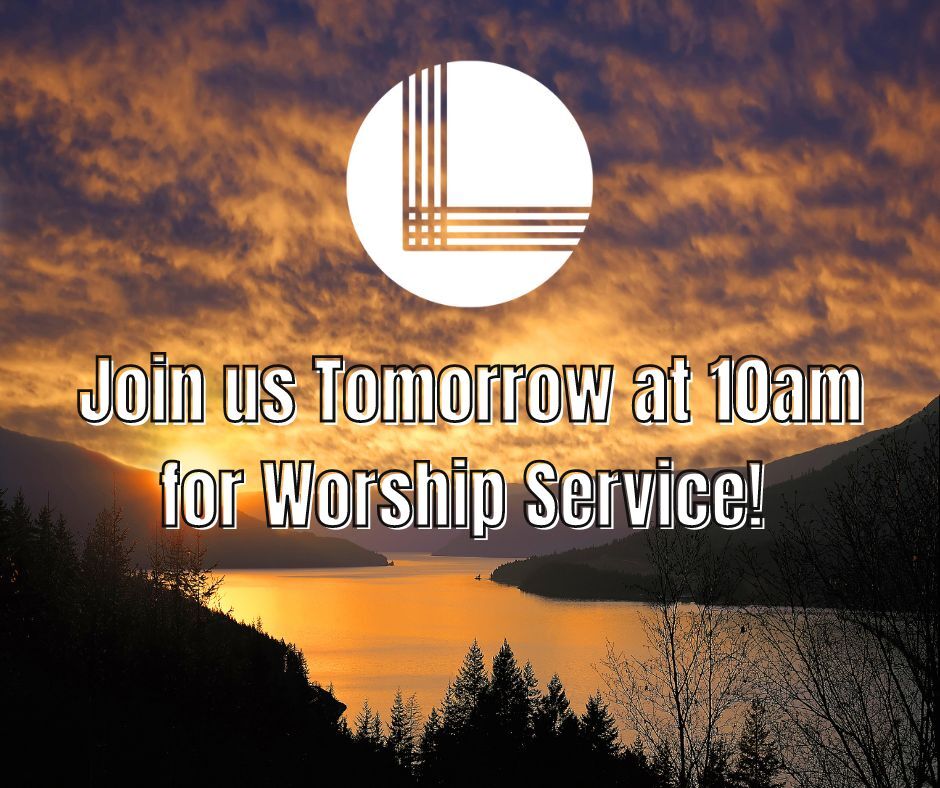 Join us Tomorrow at 10am for Worship Service!